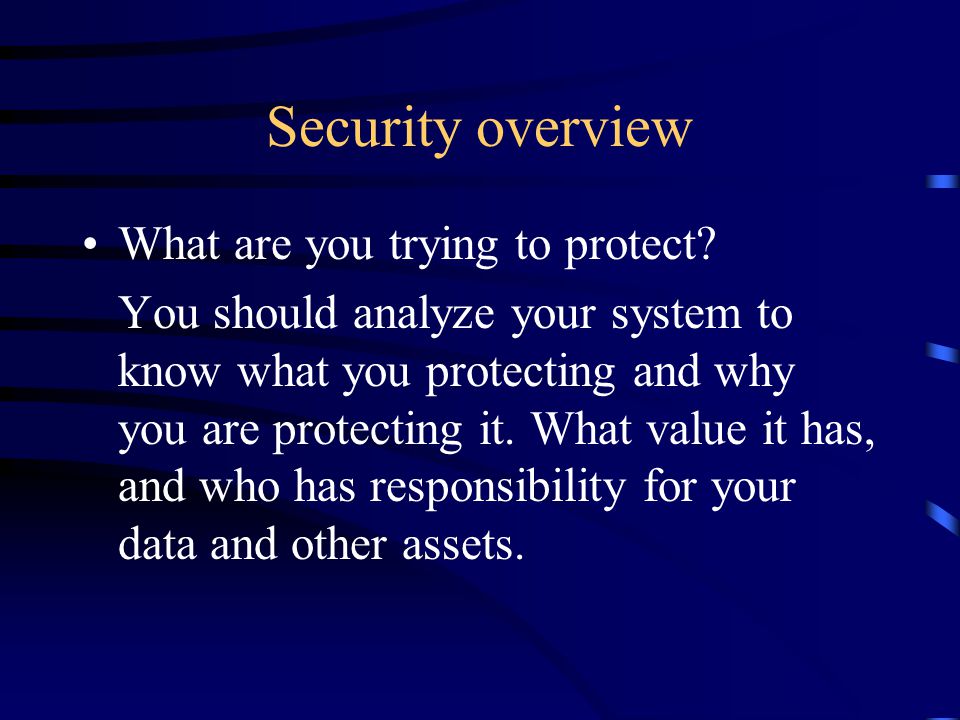 Security overview

• What are you trying to protect?

You should analyze your system to know what you protecting and why you are protecting it. What value it has, and who has responsibility for your data and other assets.